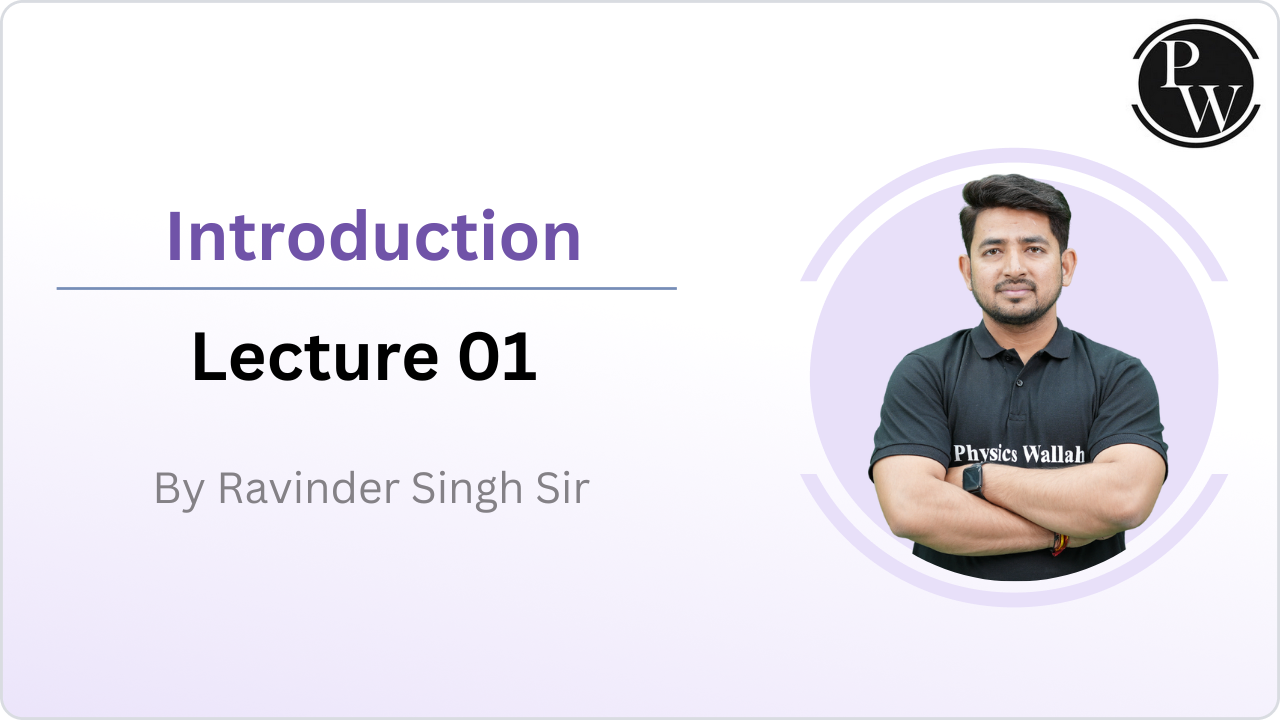 PW

Introduction

Lecture 01

By Ravinder Singh Sir

Physics Wallah